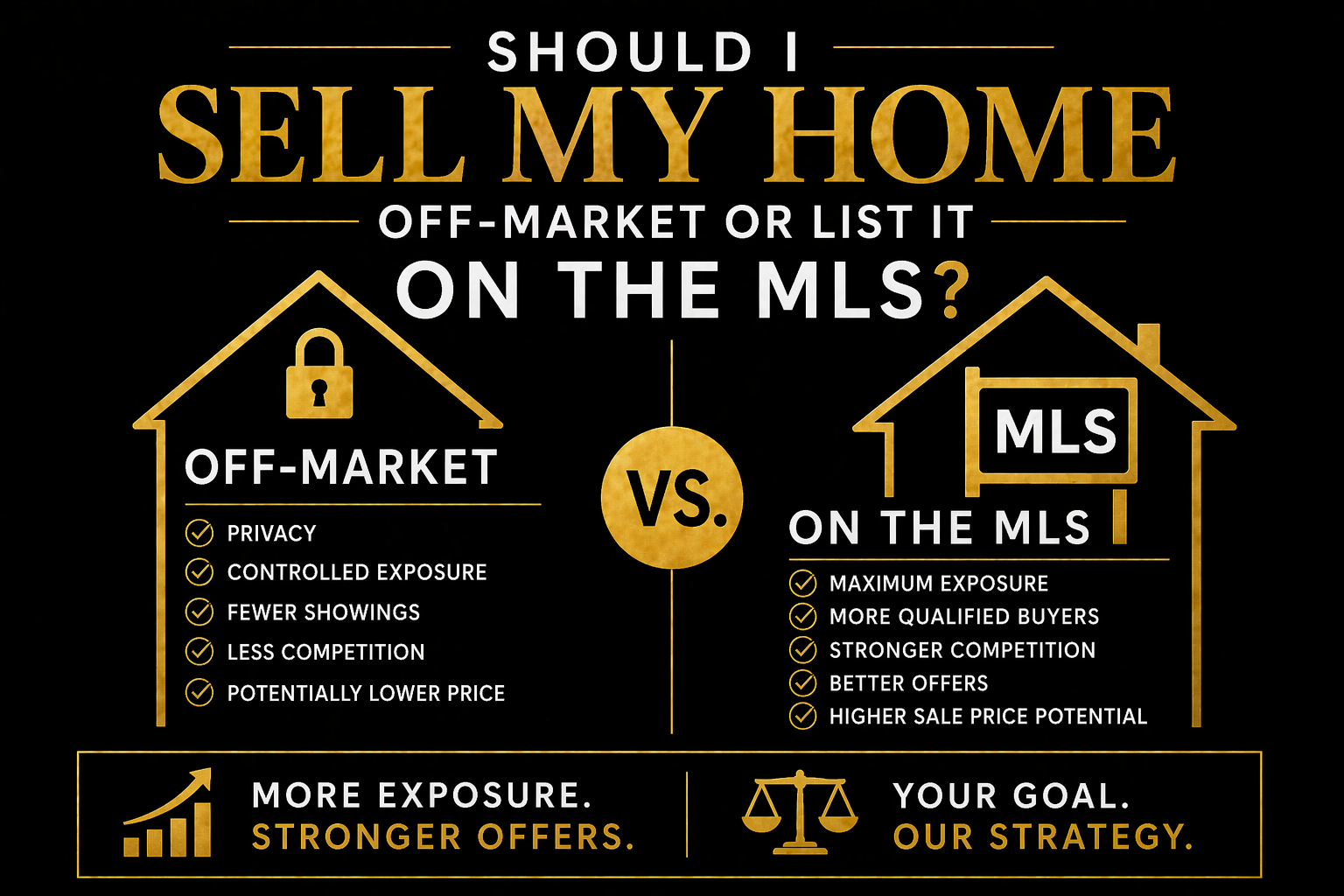 SHOULD I
SELL MY HOME
OFF-MARKET OR LIST IT
ON THE MLS?

OFF-MARKET

PRIVACY
CONTROLLED EXPOSURE
FEWER SHOWINGS
LESS COMPETITION
POTENTIALLY LOWER PRICE

VS.

MLS

ON THE MLS

MAXIMUM EXPOSURE
MORE QUALIFIED BUYERS
STRONGER COMPETITION
BETTER OFFERS
HIGHER SALE PRICE POTENTIAL

MORE EXPOSURE.
STRONGER OFFERS.

YOUR GOAL.
OUR STRATEGY.